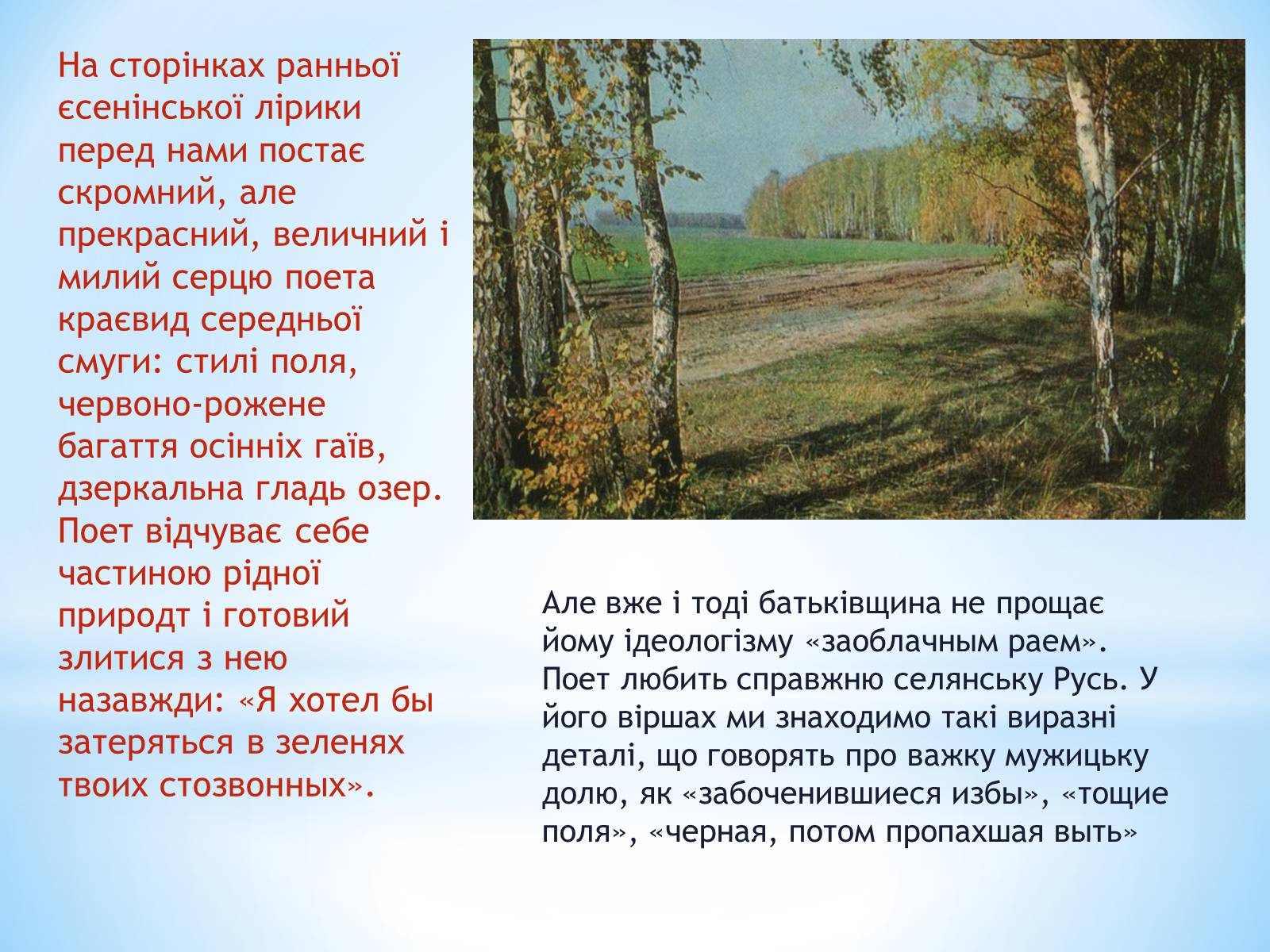 На сторінках ранньої єсенінської лірики перед нами постає скромний, але прекрасний, величний і милий серцю поета краєвид середньої смуги: стилі поля, червоно-рожене багаття осінніх гаїв, дзеркальна гладь озер. Поет відчуває себе частиною рідної природт і готовий злитися з нею назавжди: «Я хотел бы затеряться в зеленях твоих стозвонных».

Але вже і тоді батьківщина не прощає йому ідеологізму «заоблачным раем». Поет любить справжню селянську Русь. У його віршах ми знаходимо такі виразні деталі, що говорять про важку мужицьку долю, як «забоченившиеся избы», «тощие поля», «черная, потом пропахшая выть»